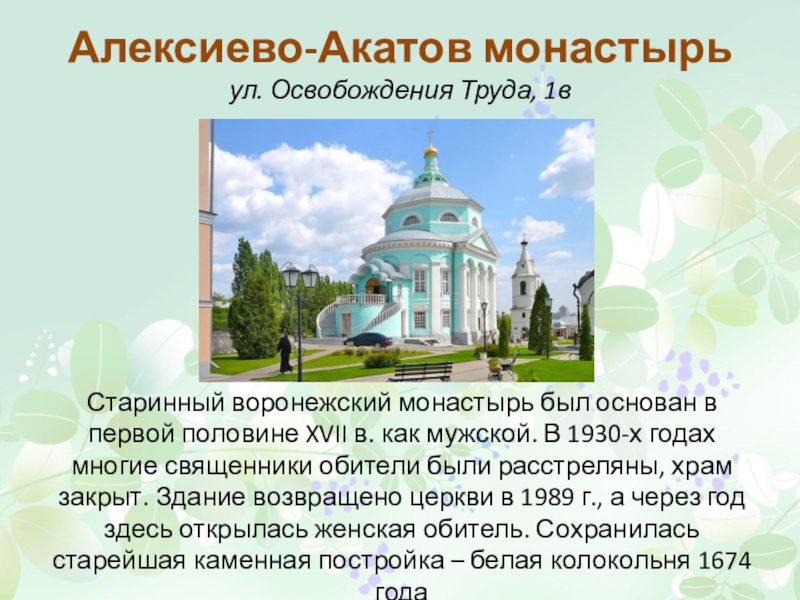 Алексиево-Акатов монастырь
ул. Освобождения Труда, 1в

Старинный воронежский монастырь был основан в первой половине XVII в. как мужской. В 1930-х годах многие священники обители были расстреляны, храм закрыт. Здание возвращено церкви в 1989 г., а через год здесь открылась женская обитель. Сохранилась старейшая каменная постройка – белая колокольня 1674 года